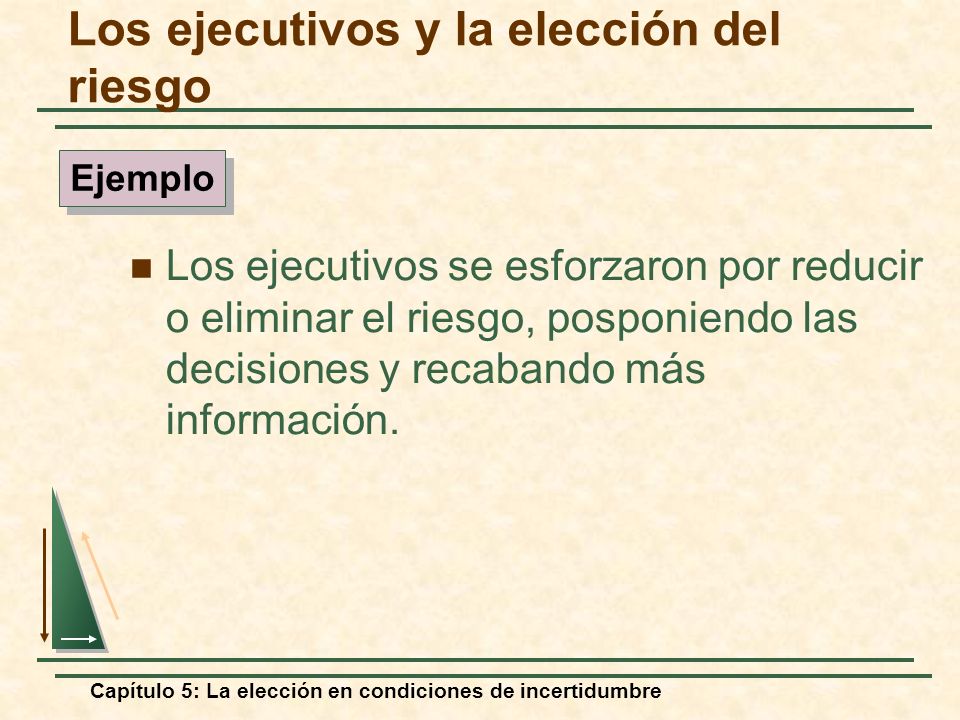 Los ejecutivos y la elección del riesgo

Ejemplo

Los ejecutivos se esforzaron por reducir o eliminar el riesgo, posponiendo las decisiones y recabando más información.

Capítulo 5: La elección en condiciones de incertidumbre